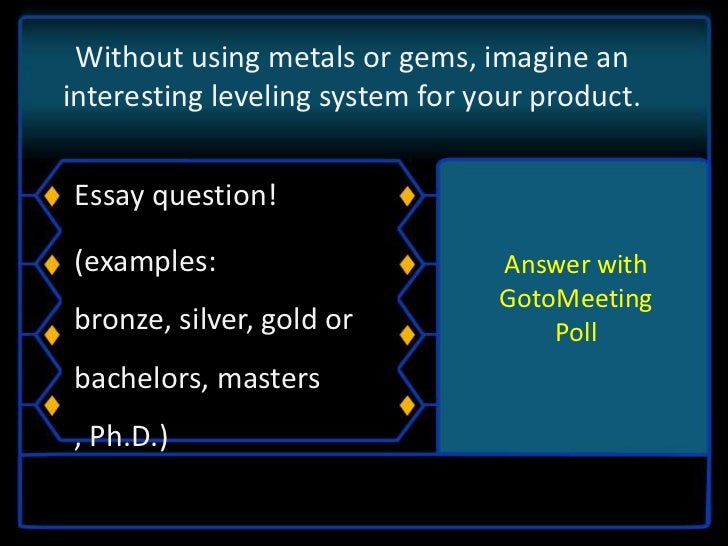 Without using metals or gems, imagine an interesting leveling system for your product.

Essay question!

(examples:

bronze, silver, gold or

bachelors, masters

, Ph.D.)

Answer with GotoMeeting Poll